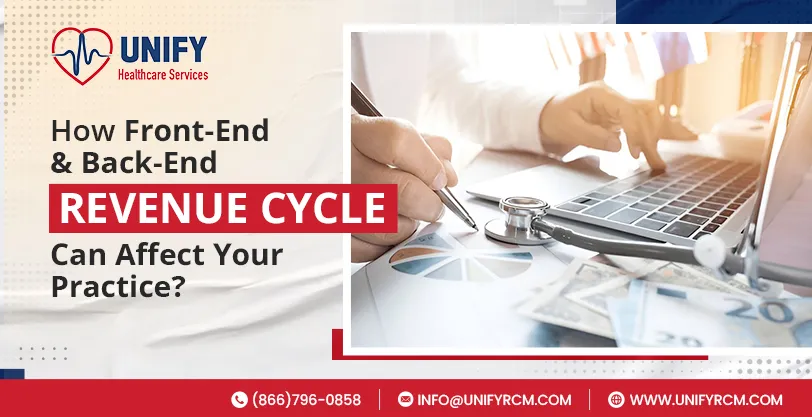 UNIFY
Healthcare Services

How Front-End & Back-End REVENUE CYCLE Can Affect Your Practice?

(866)796-0858 | INFO@UNIFYRCM.COM | WWW.UNIFYRCM.COM